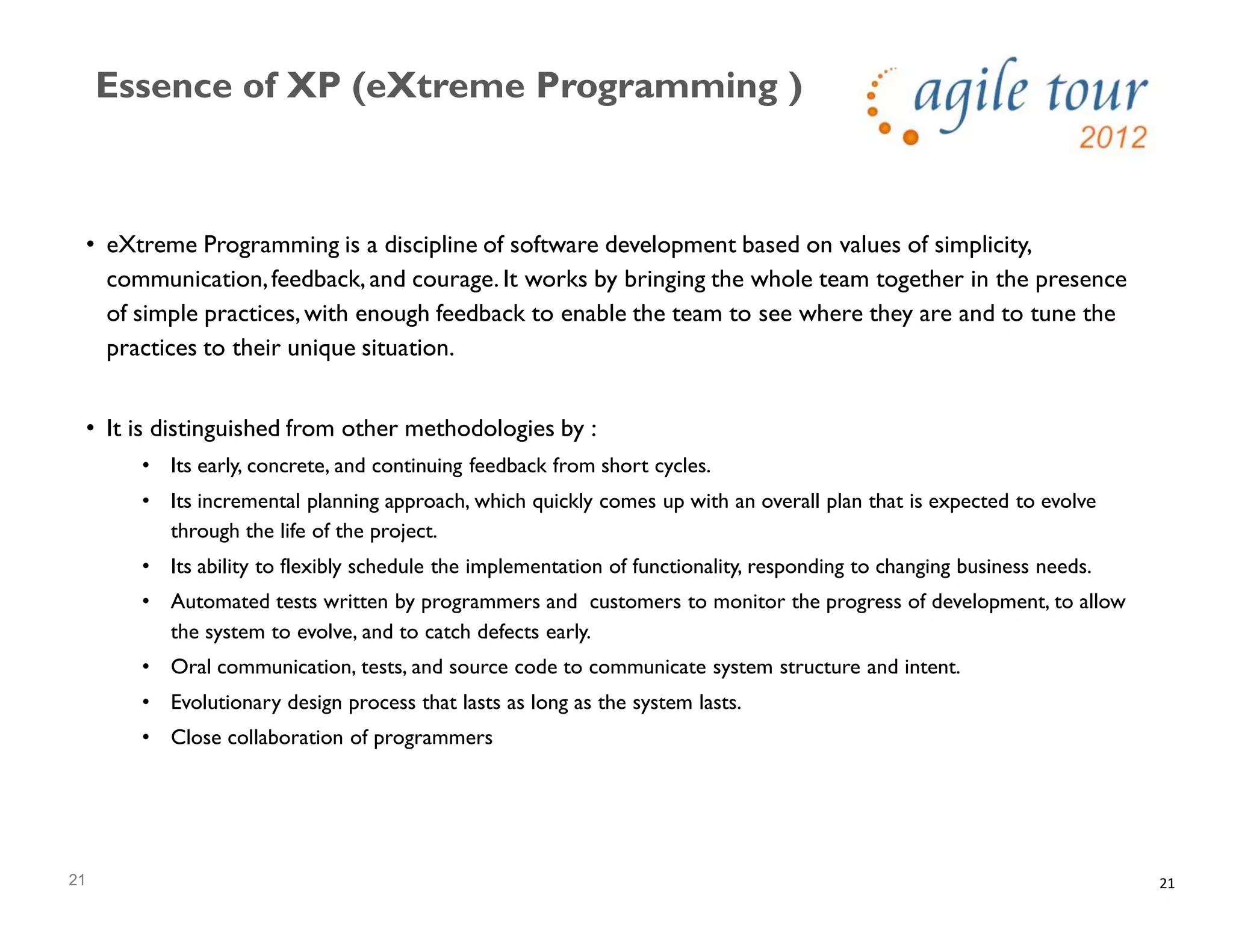 Essence of XP (eXtreme Programming )

agile tour 2012

• eXtreme Programming is a discipline of software development based on values of simplicity, communication, feedback, and courage. It works by bringing the whole team together in the presence of simple practices, with enough feedback to enable the team to see where they are and to tune the practices to their unique situation.

• It is distinguished from other methodologies by :
  • Its early, concrete, and continuing feedback from short cycles.
  • Its incremental planning approach, which quickly comes up with an overall plan that is expected to evolve through the life of the project.
  • Its ability to flexibly schedule the implementation of functionality, responding to changing business needs.
  • Automated tests written by programmers and customers to monitor the progress of development, to allow the system to evolve, and to catch defects early.
  • Oral communication, tests, and source code to communicate system structure and intent.
  • Evolutionary design process that lasts as long as the system lasts.
  • Close collaboration of programmers

21

21